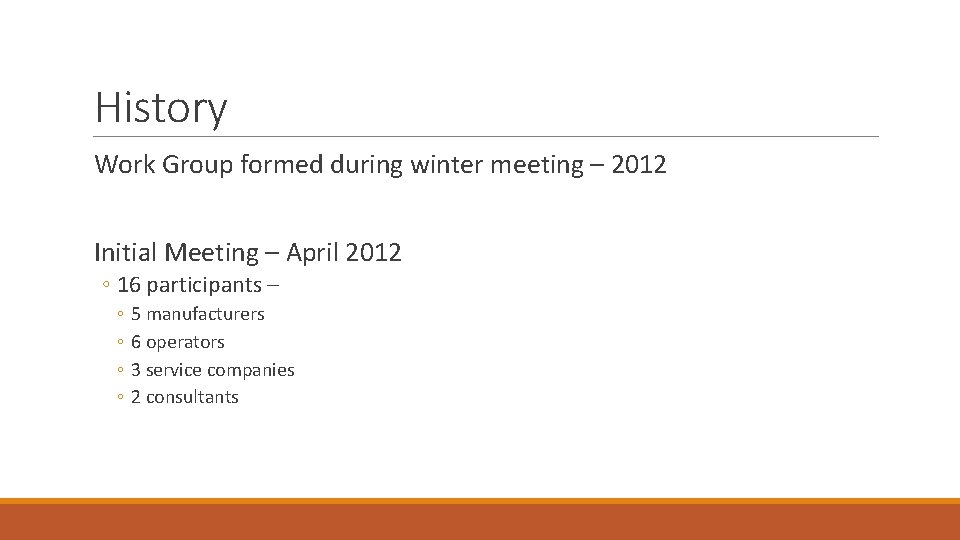 History

Work Group formed during winter meeting – 2012

Initial Meeting – April 2012

◦ 16 participants –
  ◦ 5 manufacturers
  ◦ 6 operators
  ◦ 3 service companies
  ◦ 2 consultants